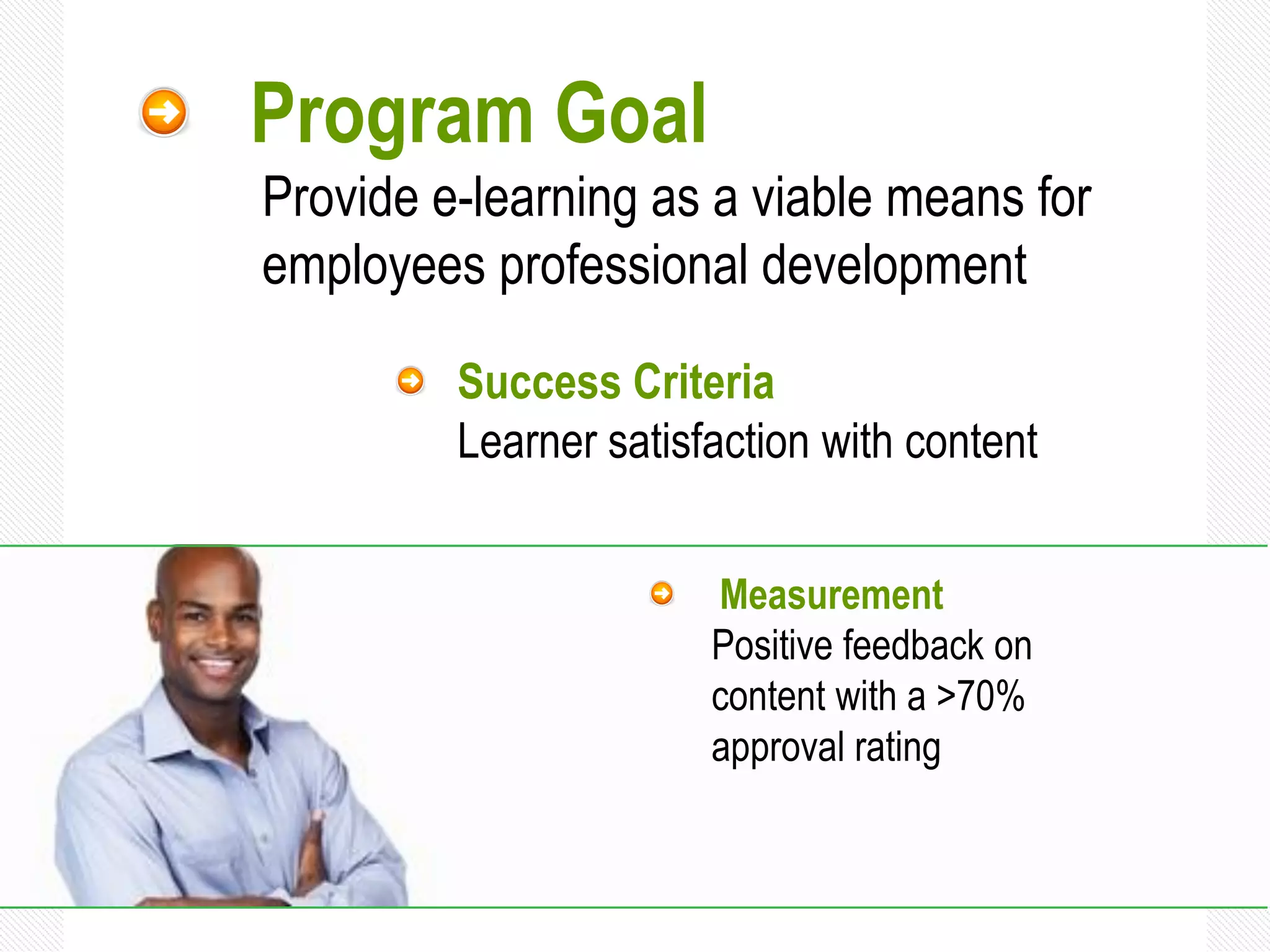 Program Goal

Provide e-learning as a viable means for employees professional development

Success Criteria

Learner satisfaction with content

Measurement

Positive feedback on content with a >70% approval rating